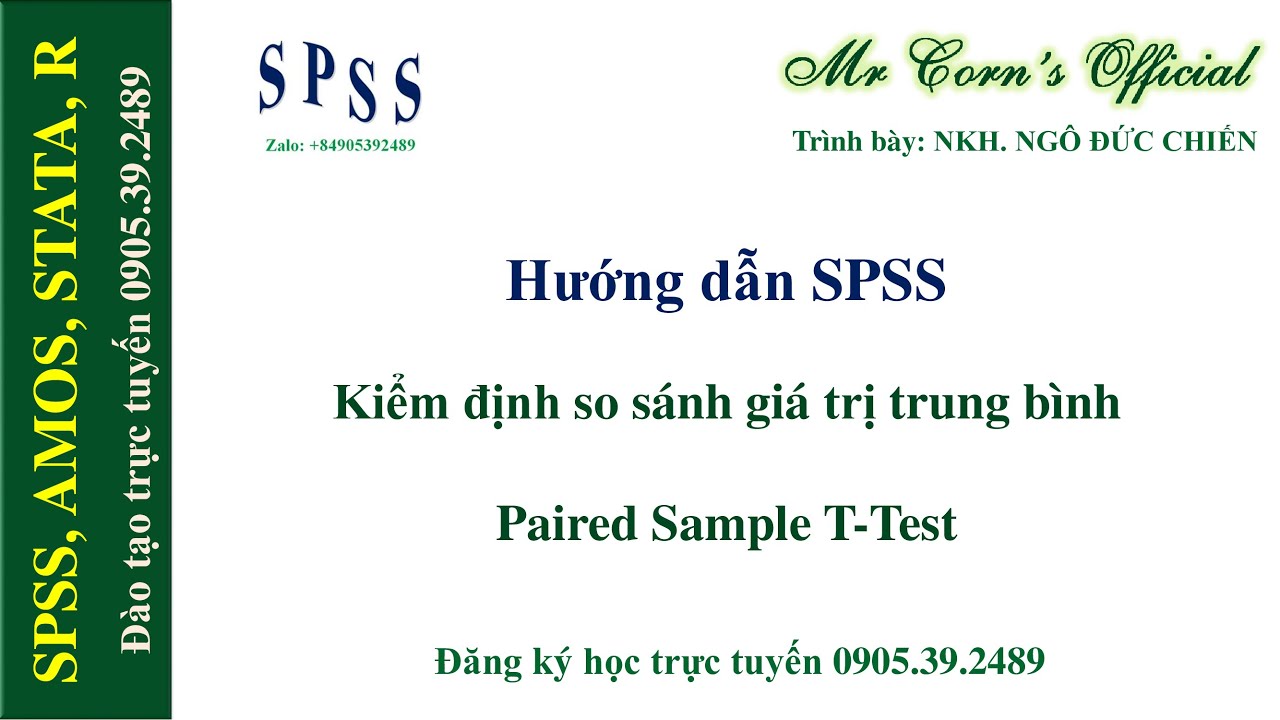 SPSS, AMOS, STATA, R

Đào tạo trực tuyến 0905.39.2489

SPSS

Zalo: +84905392489

Mr Corn's Official

Trình bày: NKH. NGÔ ĐỨC CHIẾN

Hướng dẫn SPSS

Kiểm định so sánh giá trị trung bình

Paired Sample T-Test

Đăng ký học trực tuyến 0905.39.2489